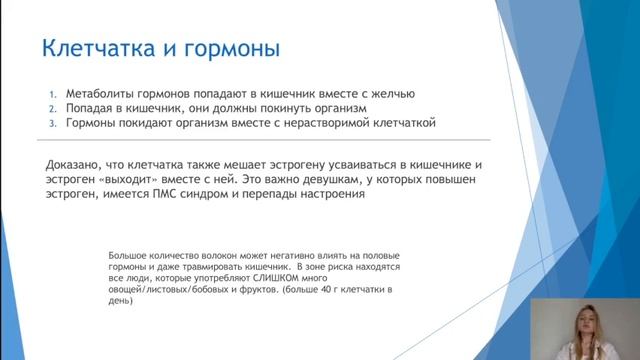 Клетчатка и гормоны

1. Метаболиты гормонов попадают в кишечник вместе с желчью
2. Попадая в кишечник, они должны покинуть организм
3. Гормоны покидают организм вместе с нерастворимой клетчаткой

Доказано, что клетчатка также мешает эстрогену усваиваться в кишечнике и эстроген «выходит» вместе с ней. Это важно девушкам, у которых повышен эстроген, имеется ПМС синдром и перепады настроения

Большое количество волокон может негативно влиять на половые гормоны и даже травмировать кишечник. В зоне риска находятся все люди, которые употребляют СЛИШКОМ много овощей/листовых/бобовых и фруктов. (больше 40 г клетчатки в день)